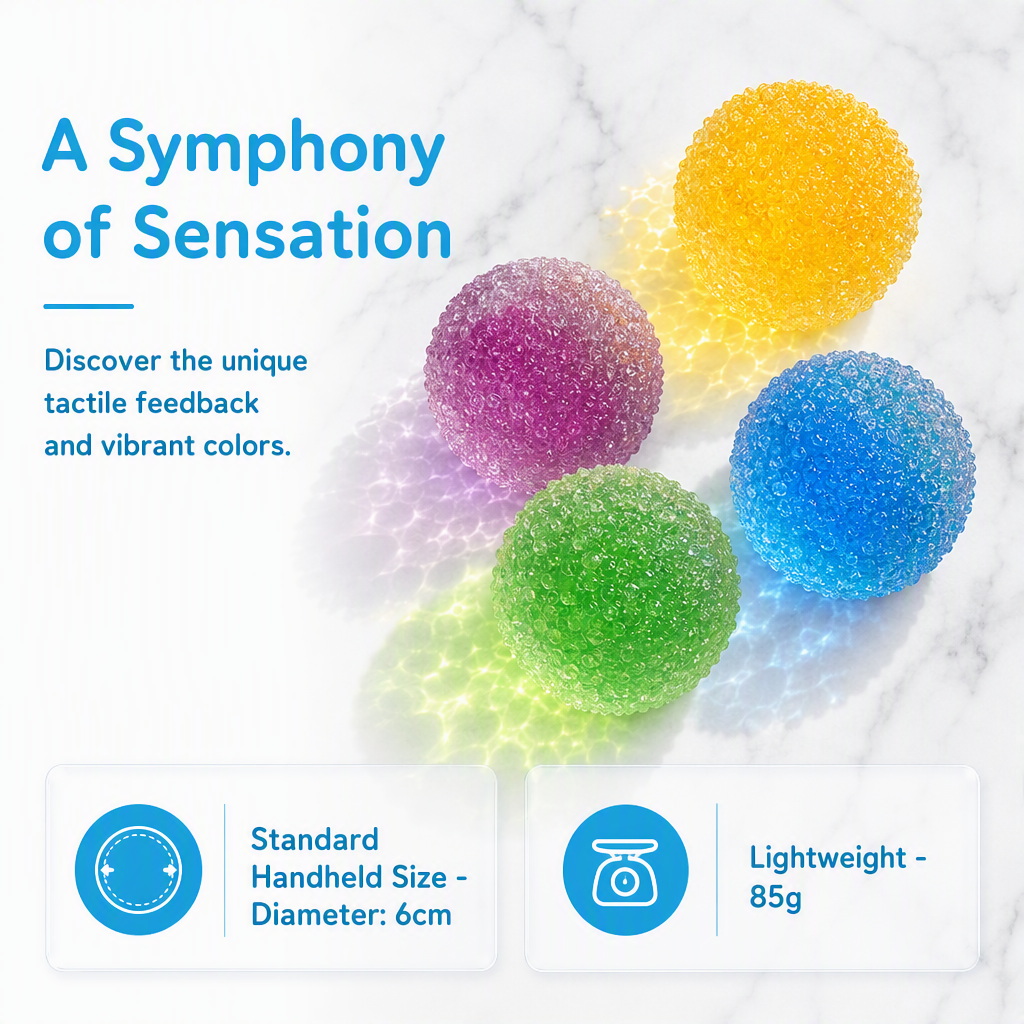 A Symphony of Sensation

Discover the unique tactile feedback and vibrant colors.

Standard Handheld Size - Diameter: 6cm

Lightweight - 85g